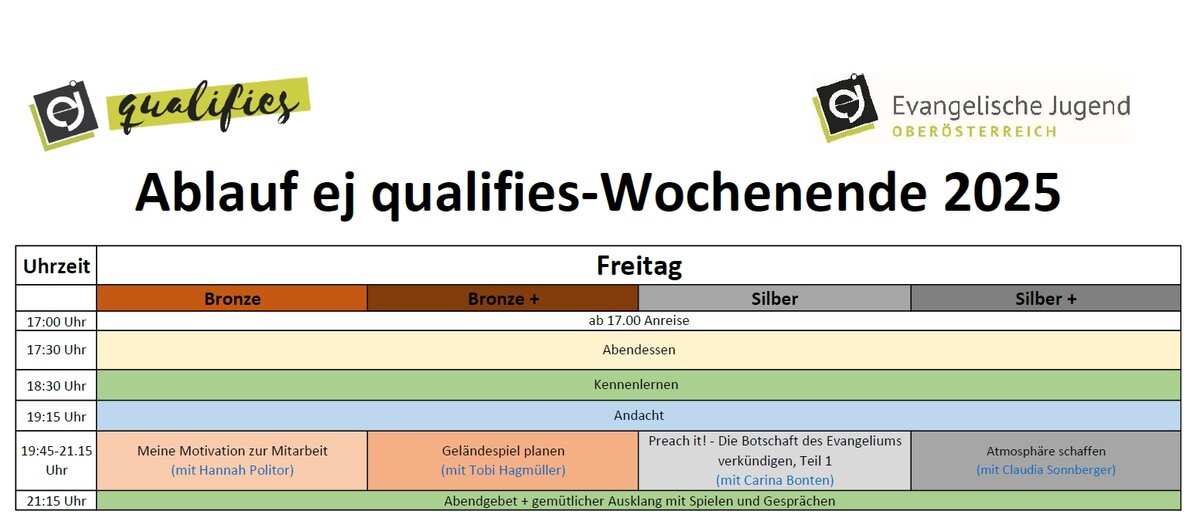 ej qualifies

ej Evangelische Jugend OBERÖSTERREICH

Ablauf ej qualifies-Wochenende 2025

| Uhrzeit | Freitag | | | |
|---|---|---|---|---|
| | Bronze | Bronze + | Silber | Silber + |
| 17:00 Uhr | ab 17.00 Anreise | | | |
| 17:30 Uhr | Abendessen | | | |
| 18:30 Uhr | Kennenlernen | | | |
| 19:15 Uhr | Andacht | | | |
| 19:45-21.15 Uhr | Meine Motivation zur Mitarbeit (mit Hannah Politor) | Geländespiel planen (mit Tobi Hagmüller) | Preach it! - Die Botschaft des Evangeliums verkündigen, Teil 1 (mit Carina Bonten) | Atmosphäre schaffen (mit Claudia Sonnberger) |
| 21:15 Uhr | Abendgebet + gemütlicher Ausklang mit Spielen und Gesprächen | | | |